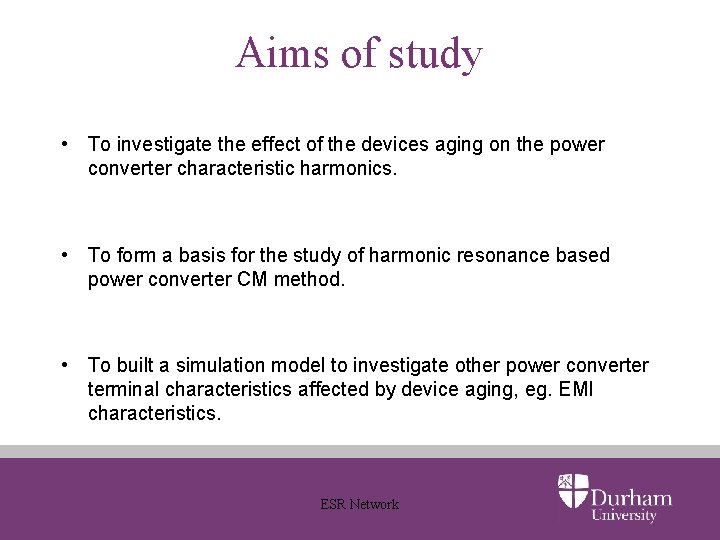 Aims of study

• To investigate the effect of the devices aging on the power converter characteristic harmonics.

• To form a basis for the study of harmonic resonance based power converter CM method.

• To built a simulation model to investigate other power converter terminal characteristics affected by device aging, eg. EMI characteristics.

ESR Network

Durham University